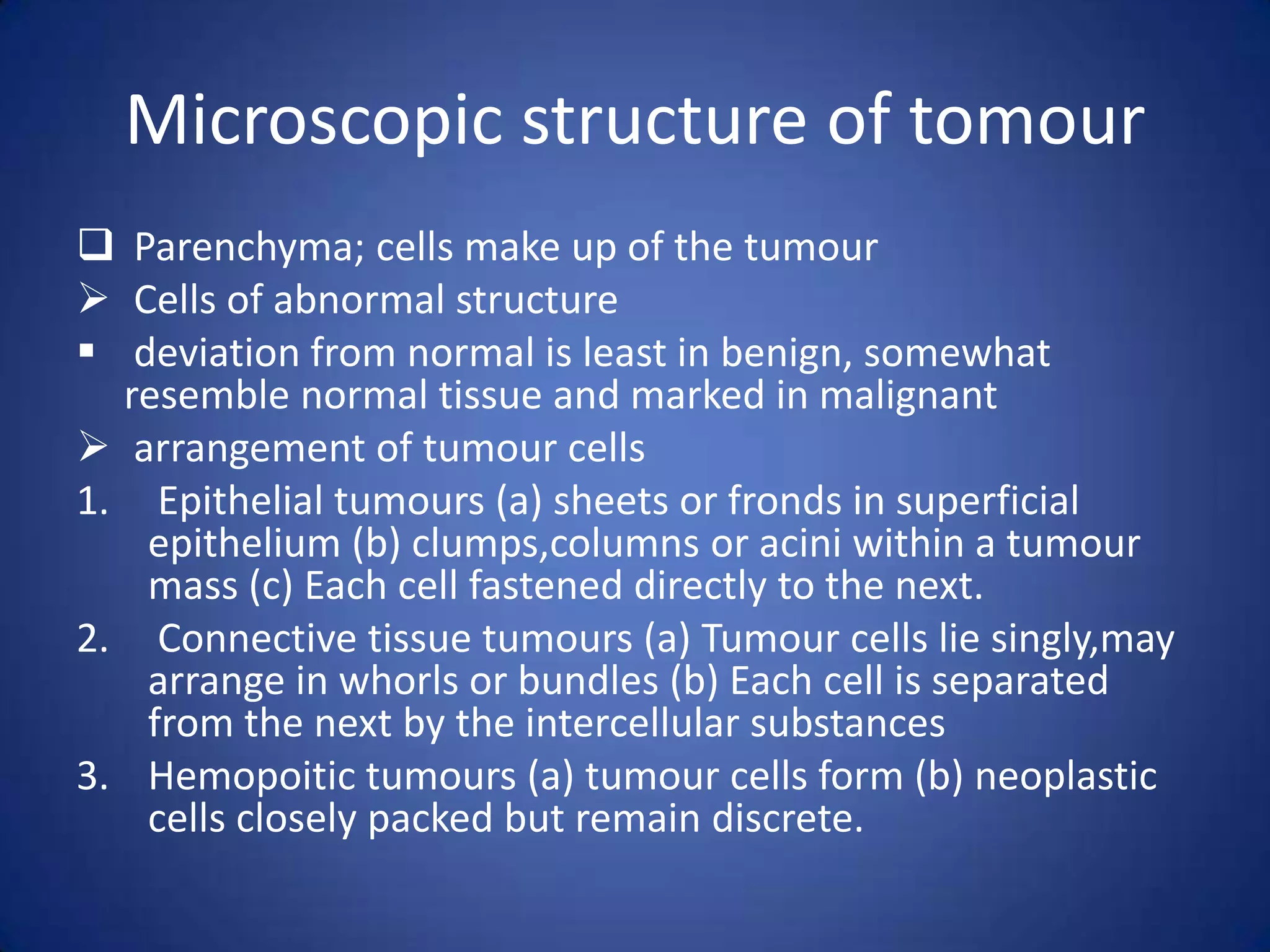 Microscopic structure of tomour

❑ Parenchyma; cells make up of the tumour
➢ Cells of abnormal structure
▪ deviation from normal is least in benign, somewhat resemble normal tissue and marked in malignant
➢ arrangement of tumour cells
1. Epithelial tumours (a) sheets or fronds in superficial epithelium (b) clumps,columns or acini within a tumour mass (c) Each cell fastened directly to the next.
2. Connective tissue tumours (a) Tumour cells lie singly,may arrange in whorls or bundles (b) Each cell is separated from the next by the intercellular substances
3. Hemopoitic tumours (a) tumour cells form (b) neoplastic cells closely packed but remain discrete.